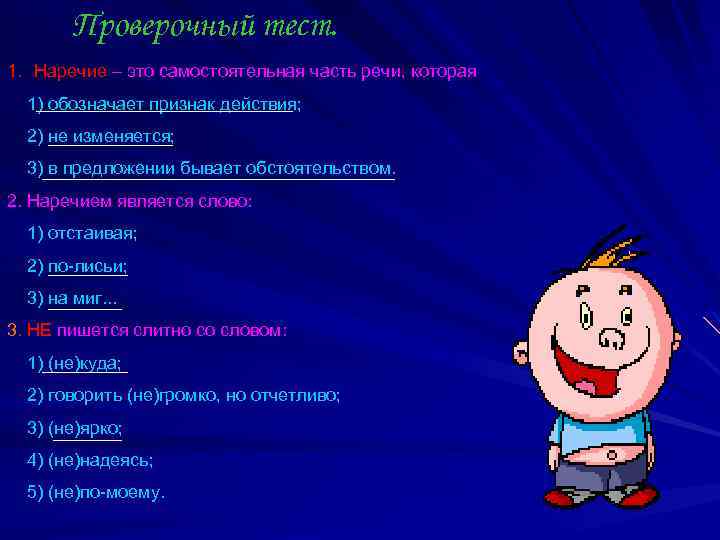 Проверочный тест.

1. Наречие – это самостоятельная часть речи, которая

1) обозначает признак действия;

2) не изменяется;

3) в предложении бывает обстоятельством.

2. Наречием является слово:

1) отстаивая;

2) по-лисьи;

3) на миг...

3. НЕ пишется слитно со словом:

1) (не)куда;

2) говорить (не)громко, но отчетливо;

3) (не)ярко;

4) (не)надеясь;

5) (не)по-моему.